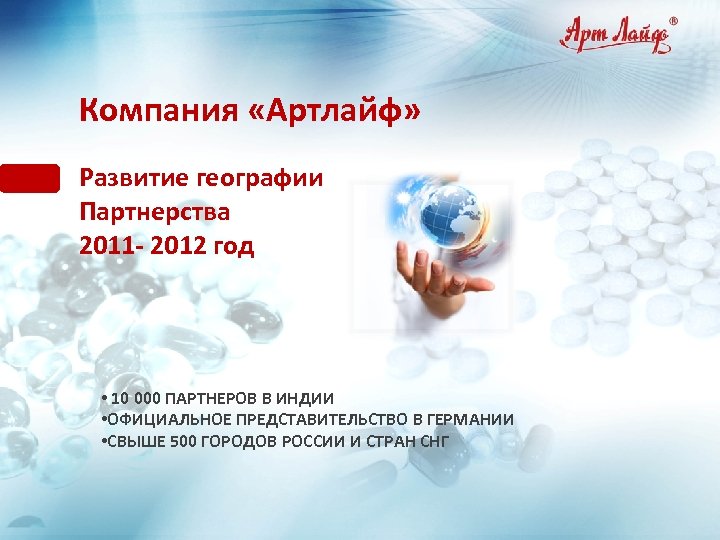 Арт Лайф®

Компания «Артлайф»

Развитие географии Партнерства 2011- 2012 год

• 10 000 ПАРТНЕРОВ В ИНДИИ
•ОФИЦИАЛЬНОЕ ПРЕДСТАВИТЕЛЬСТВО В ГЕРМАНИИ
•СВЫШЕ 500 ГОРОДОВ РОССИИ И СТРАН СНГ